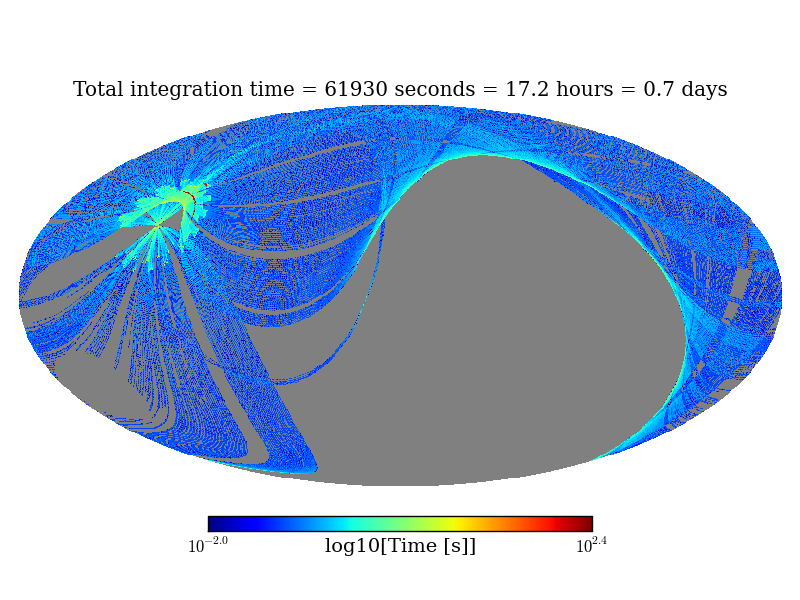 Total integration time = 61930 seconds = 17.2 hours = 0.7 days

$10^{-2.0}$ log10[Time [s]] $10^{2.4}$